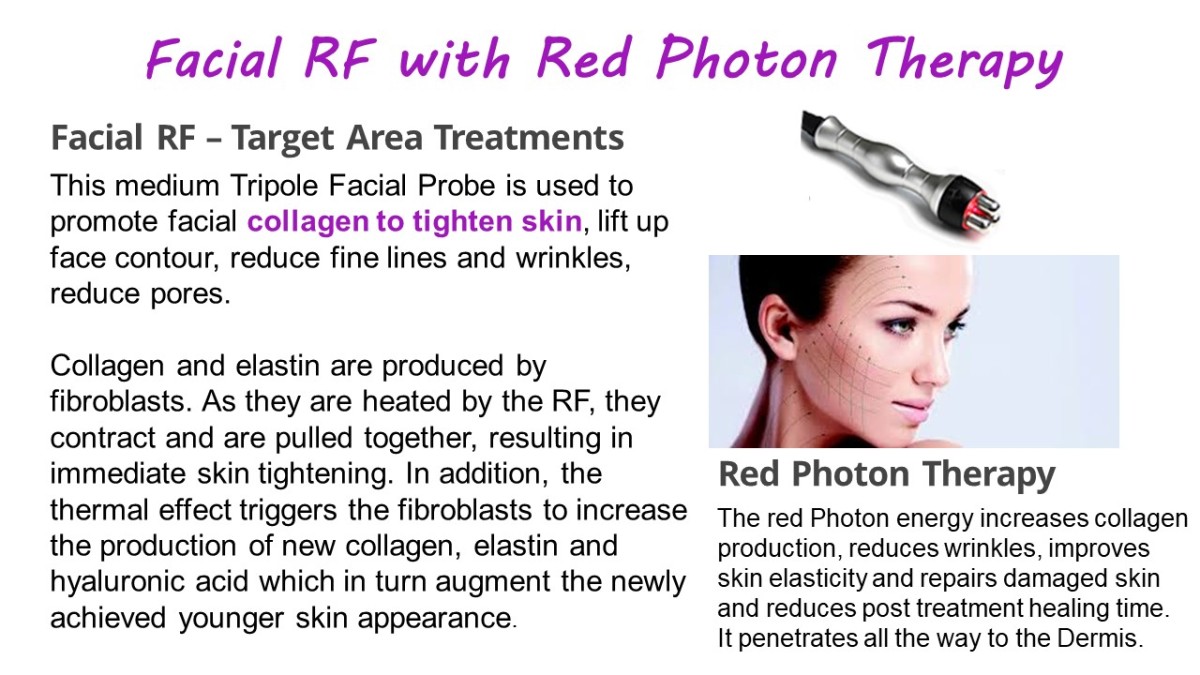 Facial RF with Red Photon Therapy

Facial RF – Target Area Treatments

This medium Tripole Facial Probe is used to promote facial collagen to tighten skin, lift up face contour, reduce fine lines and wrinkles, reduce pores.

Collagen and elastin are produced by fibroblasts. As they are heated by the RF, they contract and are pulled together, resulting in immediate skin tightening. In addition, the thermal effect triggers the fibroblasts to increase the production of new collagen, elastin and hyaluronic acid which in turn augment the newly achieved younger skin appearance.

Red Photon Therapy

The red Photon energy increases collagen production, reduces wrinkles, improves skin elasticity and repairs damaged skin and reduces post treatment healing time. It penetrates all the way to the Dermis.